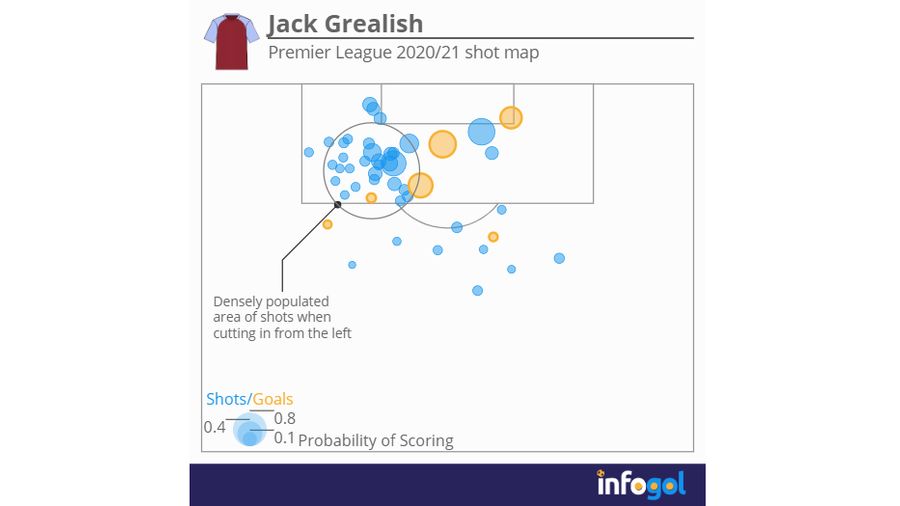 Jack Grealish

Premier League 2020/21 shot map

Densely populated area of shots when cutting in from the left

Shots/Goals

0.8

0.4

0.1 Probability of Scoring

infogol